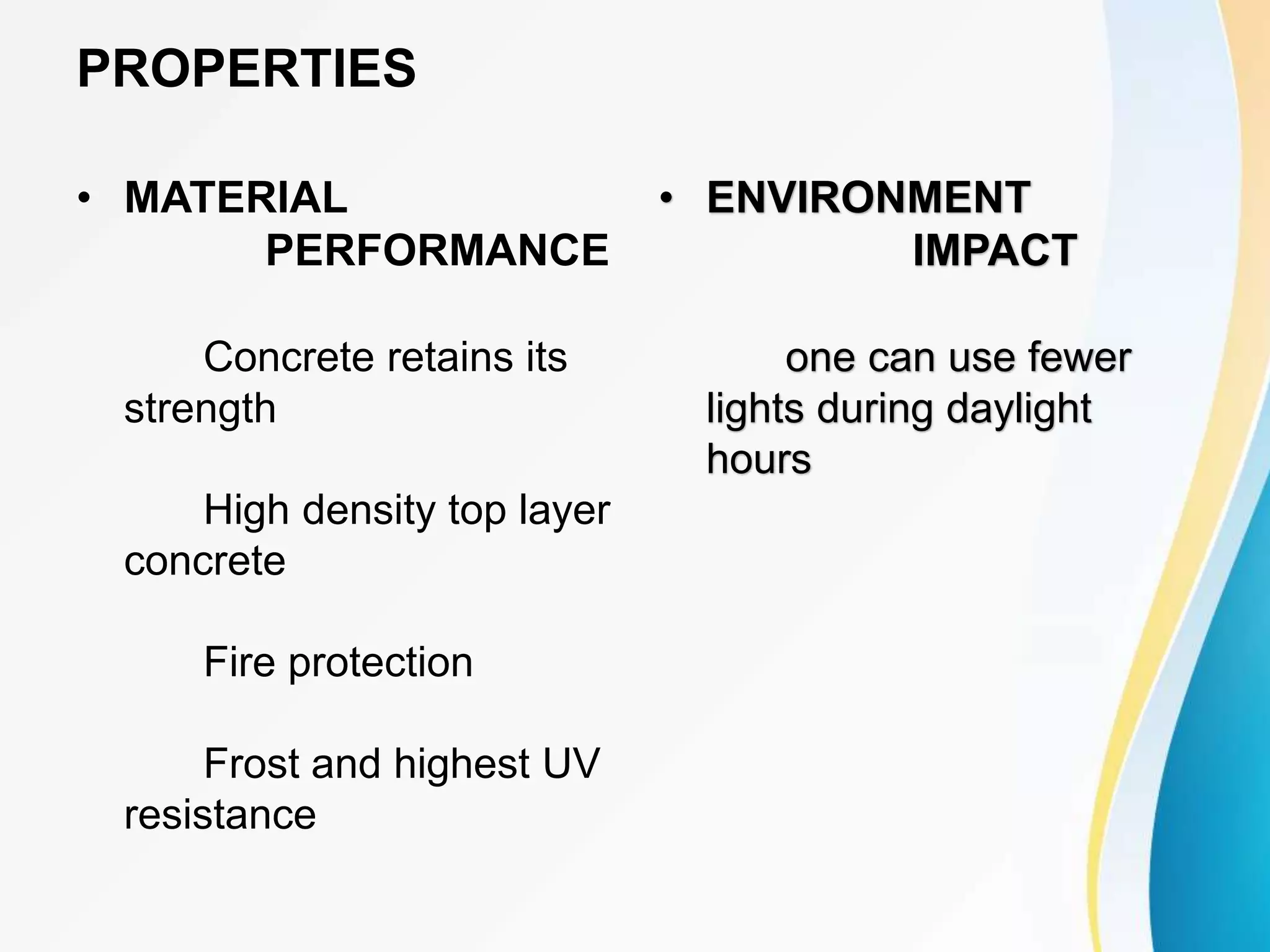 PROPERTIES

• MATERIAL PERFORMANCE

Concrete retains its strength

High density top layer concrete

Fire protection

Frost and highest UV resistance

• ENVIRONMENT IMPACT

one can use fewer lights during daylight hours